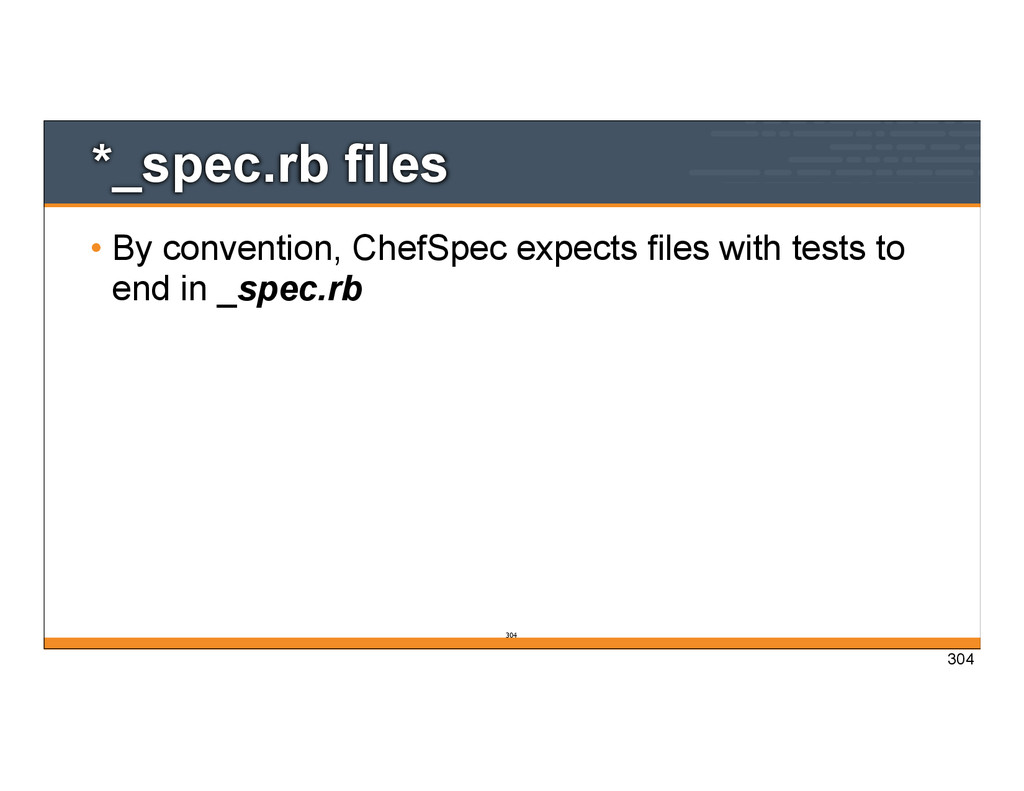 *_spec.rb files

• By convention, ChefSpec expects files with tests to end in _spec.rb

304

304